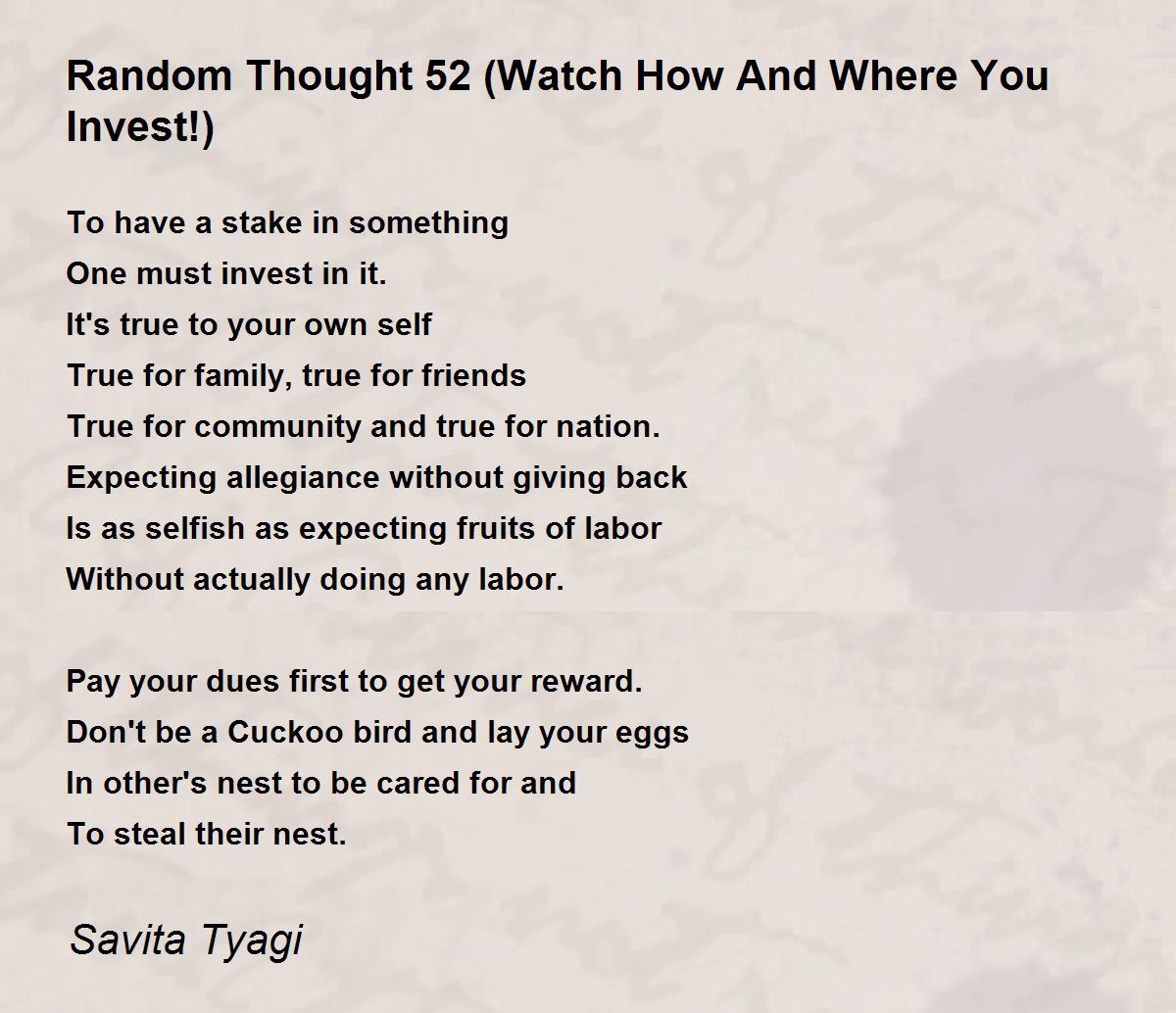 Random Thought 52 (Watch How And Where You Invest!)

To have a stake in something
One must invest in it.
It's true to your own self
True for family, true for friends
True for community and true for nation.
Expecting allegiance without giving back
Is as selfish as expecting fruits of labor
Without actually doing any labor.

Pay your dues first to get your reward.
Don't be a Cuckoo bird and lay your eggs
In other's nest to be cared for and
To steal their nest.

Savita Tyagi